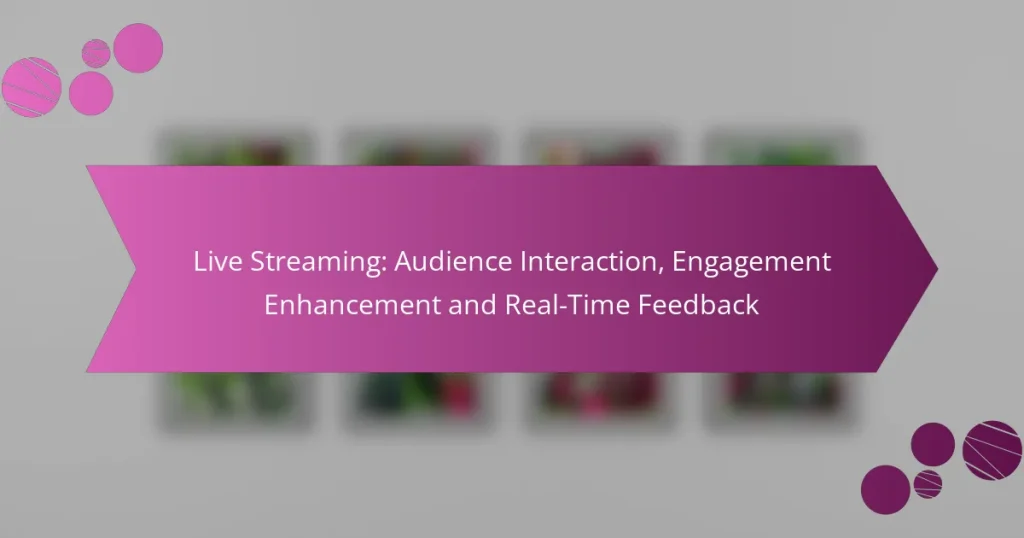 Live Streaming: Audience Interaction, Engagement Enhancement and Real-Time Feedback